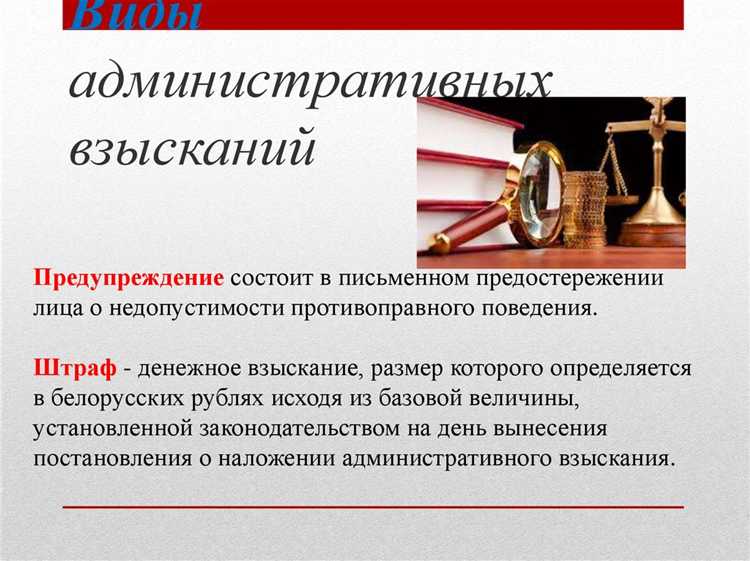 Виды административных взысканий

Предупреждение состоит в письменном предостережении лица о недопустимости противоправного поведения.

Штраф - денежное взыскание, размер которого определяется в белорусских рублях исходя из базовой величины, установленной законодательством на день вынесения постановления о наложении административного взыскания.